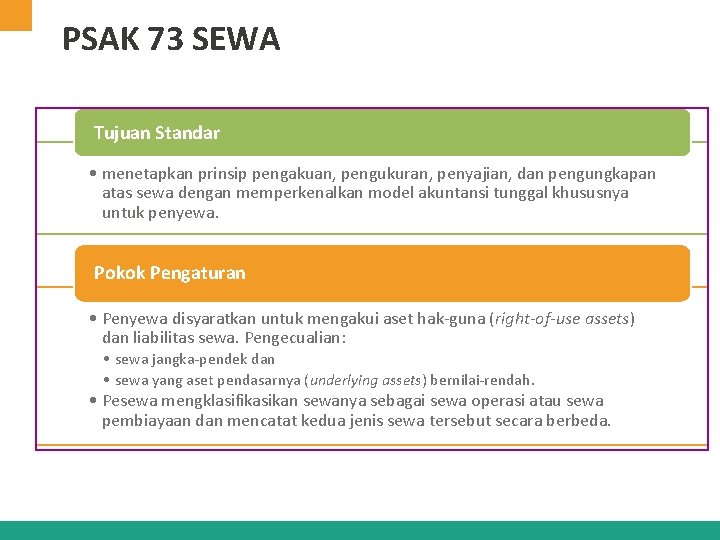 PSAK 73 SEWA

Tujuan Standar

• menetapkan prinsip pengakuan, pengukuran, penyajian, dan pengungkapan atas sewa dengan memperkenalkan model akuntansi tunggal khususnya untuk penyewa.

Pokok Pengaturan

• Penyewa disyaratkan untuk mengakui aset hak-guna (right-of-use assets) dan liabilitas sewa. Pengecualian:
• sewa jangka-pendek dan
• sewa yang aset pendasarnya (underlying assets) bernilai-rendah.
• Pesewa mengklasifikasikan sewanya sebagai sewa operasi atau sewa pembiayaan dan mencatat kedua jenis sewa tersebut secara berbeda.